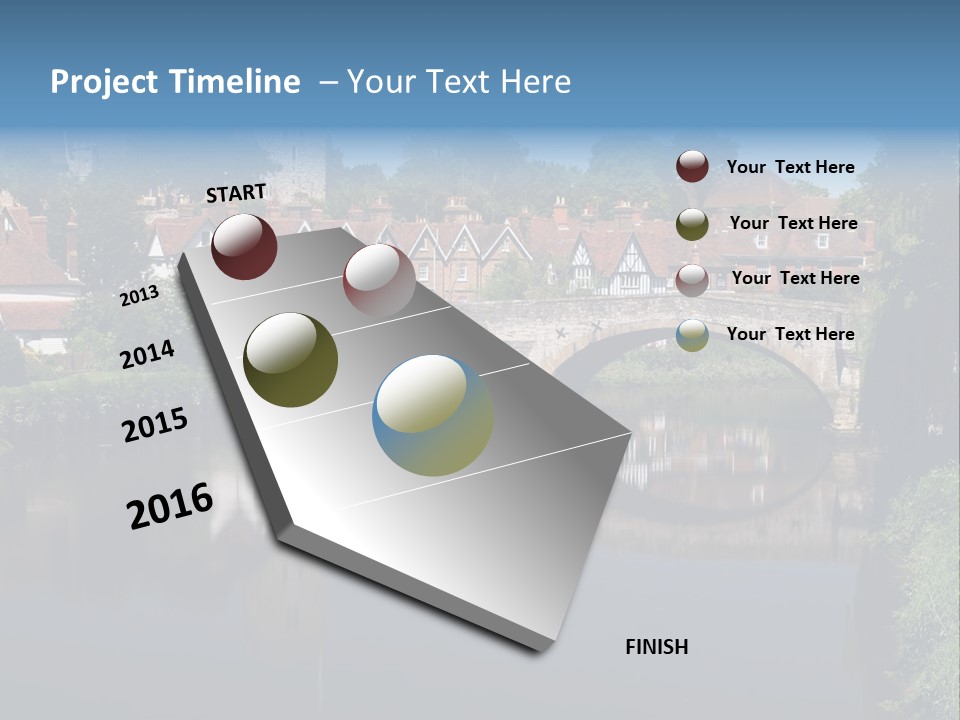 Project Timeline – Your Text Here

START

2013

2014

2015

2016

FINISH

Your Text Here

Your Text Here

Your Text Here

Your Text Here